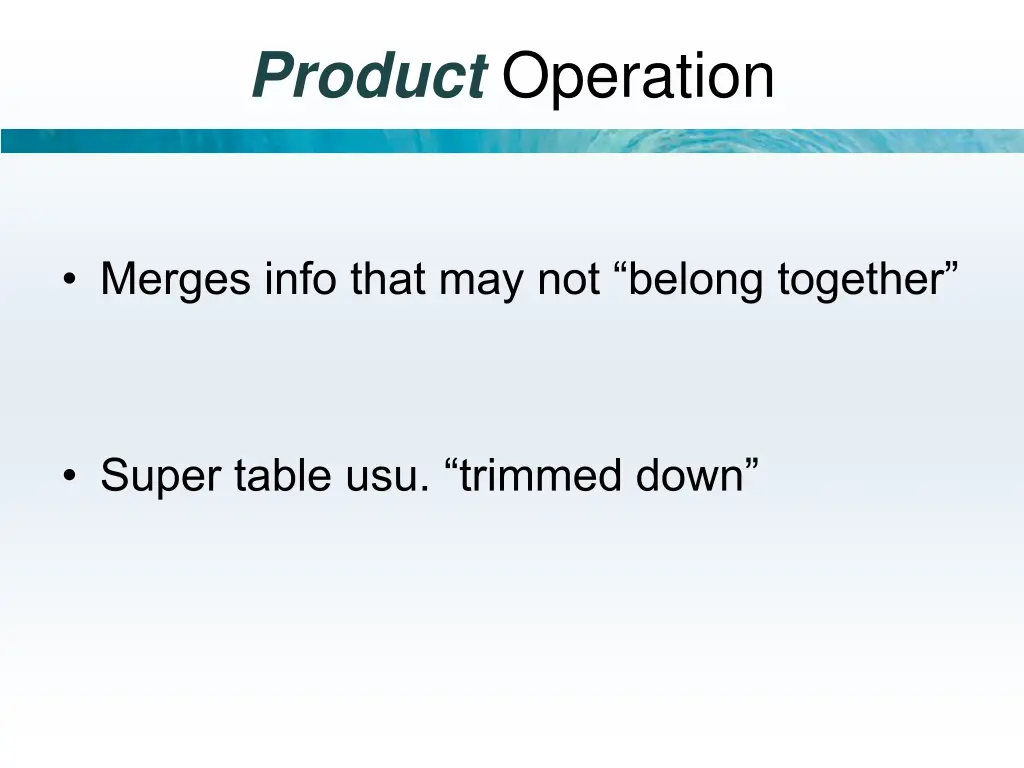 Product Operation

• Merges info that may not “belong together”

• Super table usu. “trimmed down”